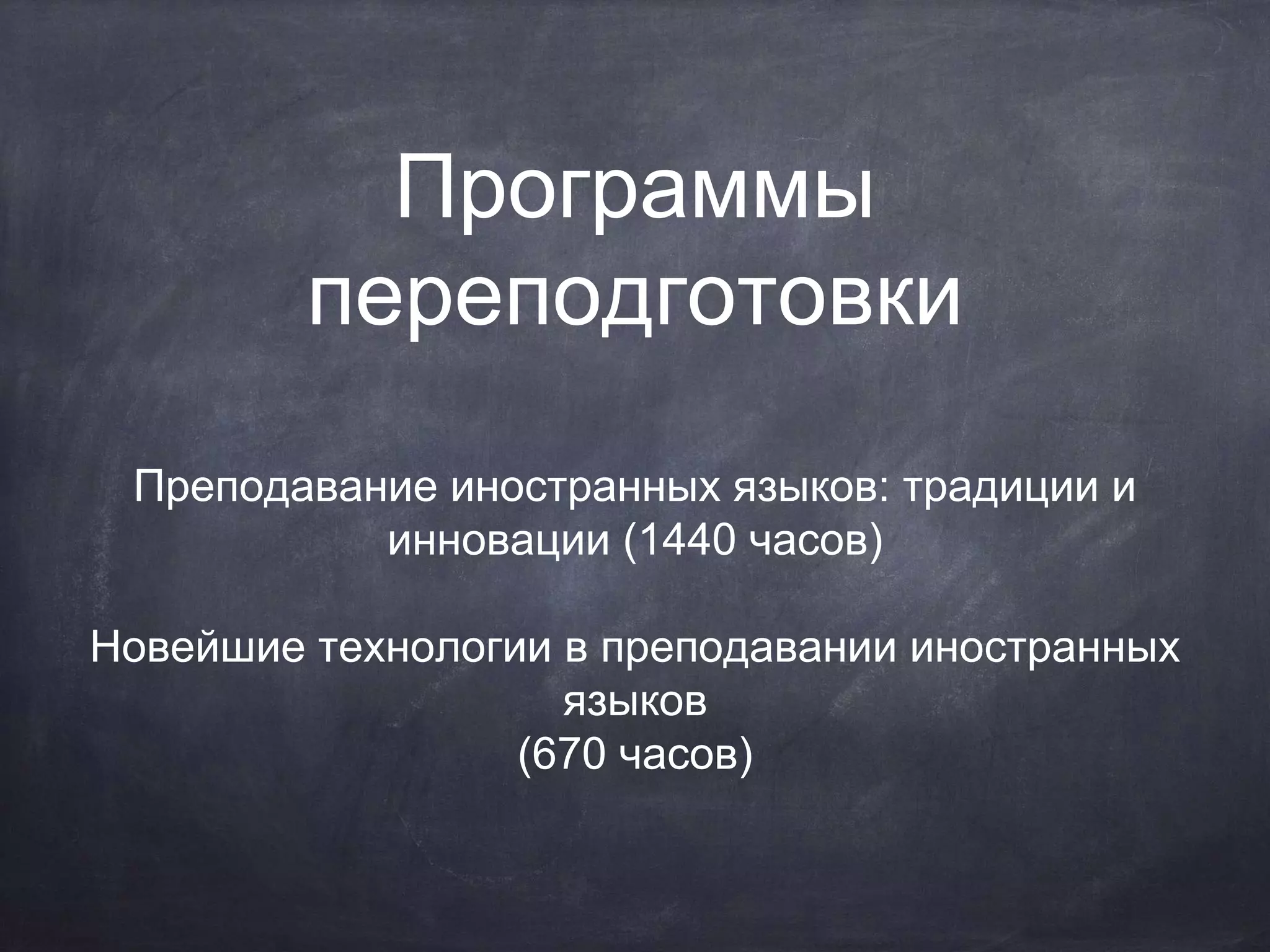 Программы переподготовки

Преподавание иностранных языков: традиции и инновации (1440 часов)

Новейшие технологии в преподавании иностранных языков
(670 часов)